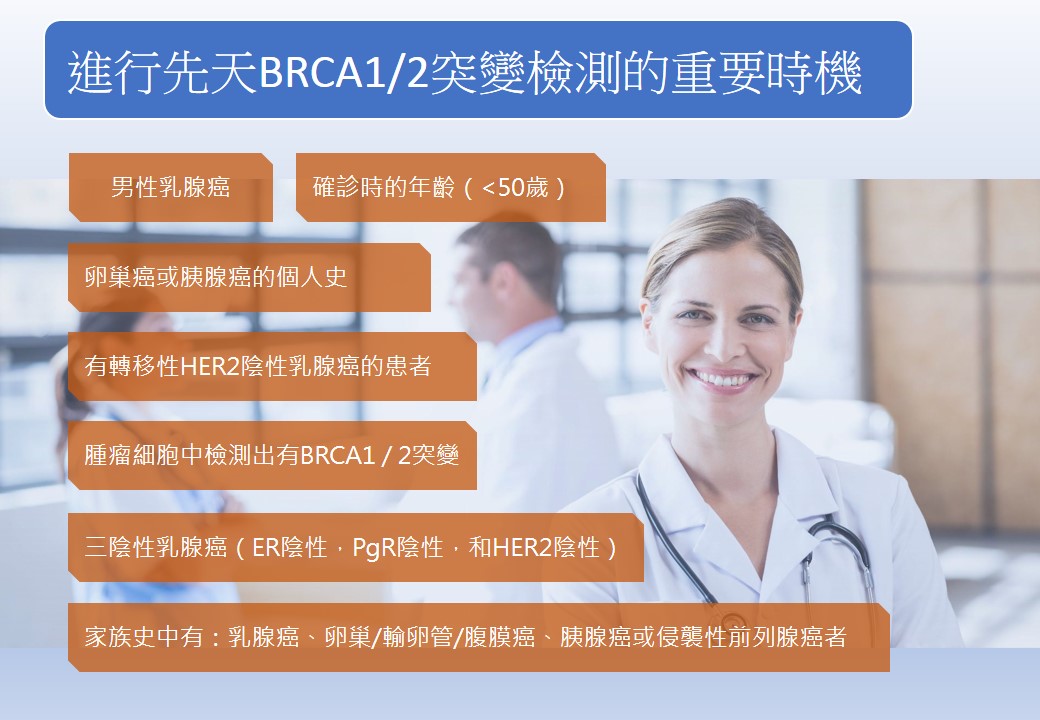 進行先天BRCA1/2突變檢測的重要時機

男性乳腺癌

確診時的年齡（<50歲）

卵巢癌或胰腺癌的個人史

有轉移性HER2陰性乳腺癌的患者

腫瘤細胞中檢測出有BRCA1 / 2突變

三陰性乳腺癌（ER陰性，PgR陰性，和HER2陰性）

家族史中有：乳腺癌、卵巢/輸卵管/腹膜癌、胰腺癌或侵襲性前列腺癌者